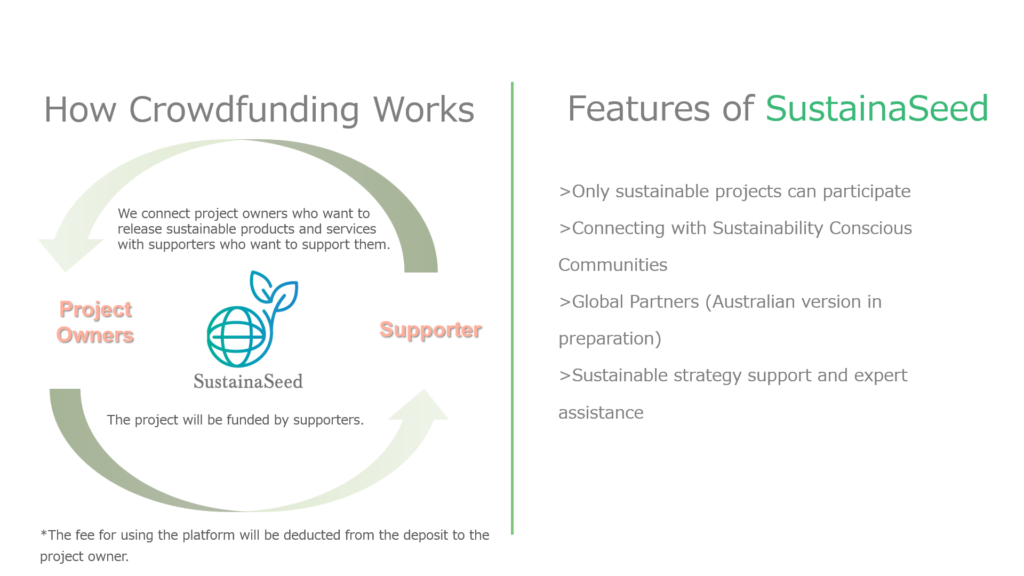 How Crowdfunding Works

We connect project owners who want to release sustainable products and services with supporters who want to support them.

Project Owners

SustainaSeed

Supporter

The project will be funded by supporters.

*The fee for using the platform will be deducted from the deposit to the project owner.

Features of SustainaSeed

>Only sustainable projects can participate

>Connecting with Sustainability Conscious Communities

>Global Partners (Australian version in preparation)

>Sustainable strategy support and expert assistance